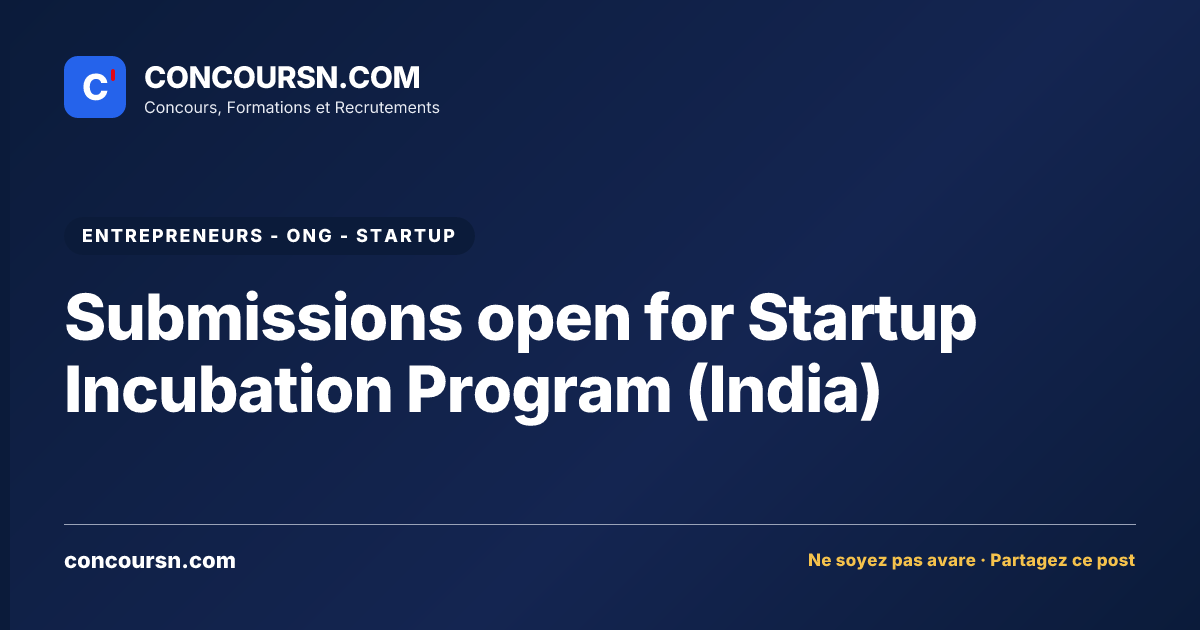 C'

CONCOURSN.COM
Concours, Formations et Recrutements

ENTREPRENEURS - ONG - STARTUP

Submissions open for Startup Incubation Program (India)

concoursn.com

Ne soyez pas avare · Partagez ce post